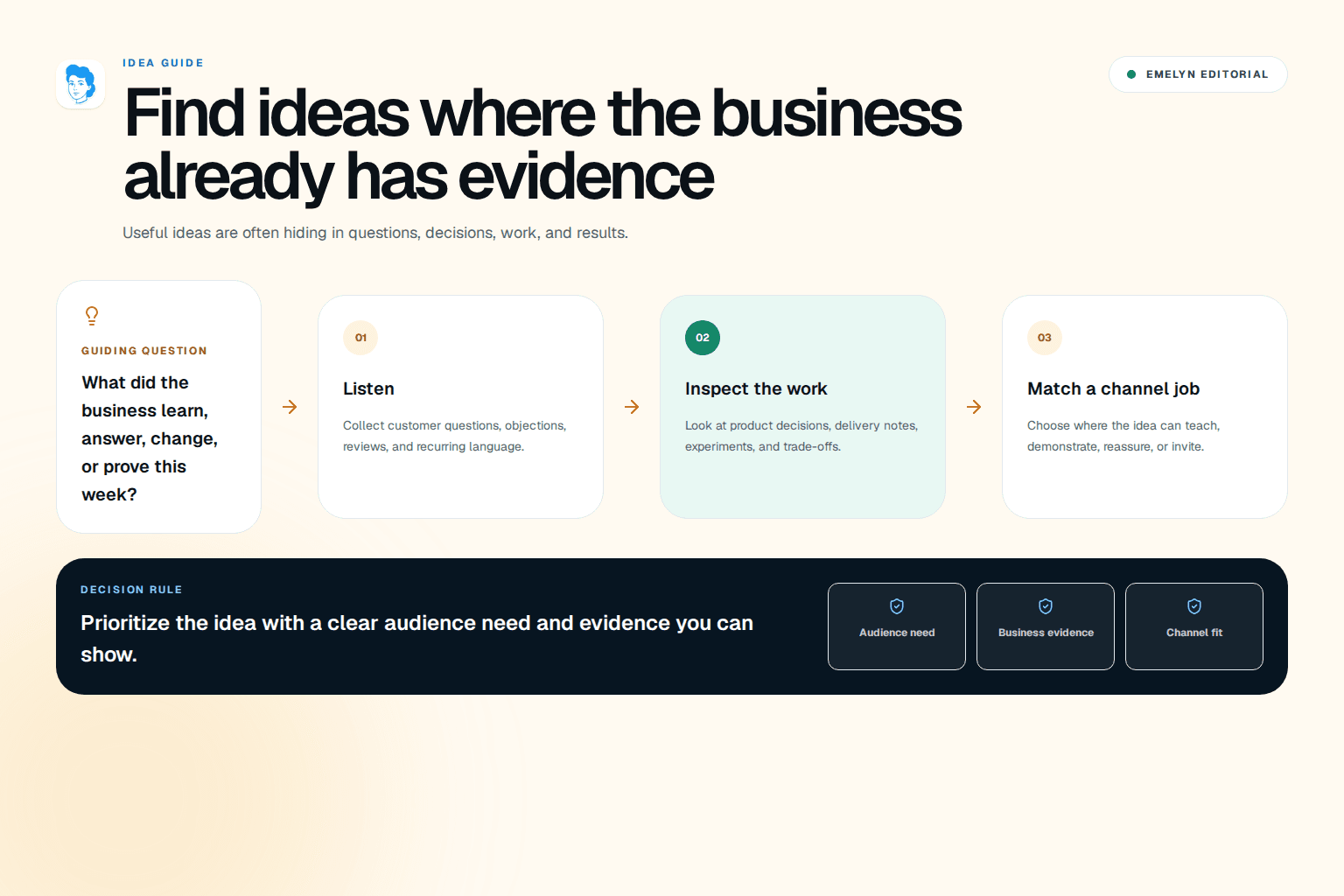 IDEA GUIDE

EMELYN EDITORIAL

Find ideas where the business already has evidence

Useful ideas are often hiding in questions, decisions, work, and results.

GUIDING QUESTION

What did the business learn, answer, change, or prove this week?

01

Listen

Collect customer questions, objections, reviews, and recurring language.

02

Inspect the work

Look at product decisions, delivery notes, experiments, and trade-offs.

03

Match a channel job

Choose where the idea can teach, demonstrate, reassure, or invite.

DECISION RULE

Prioritize the idea with a clear audience need and evidence you can show.

Audience need

Business evidence

Channel fit